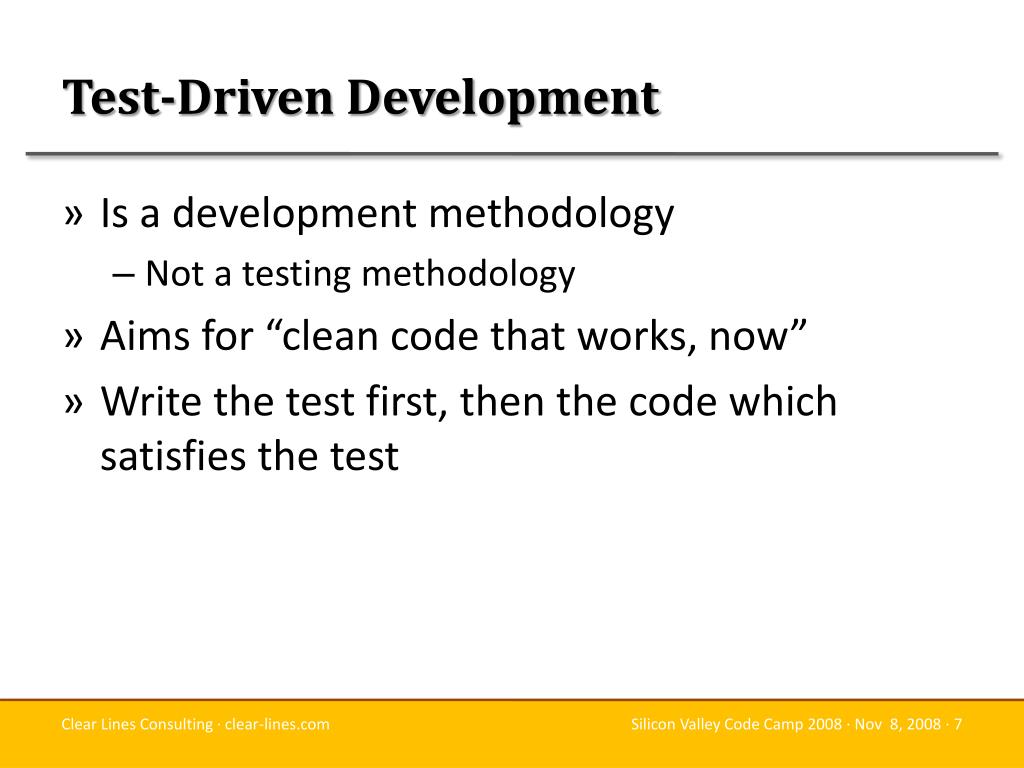 Test-Driven Development

» Is a development methodology
– Not a testing methodology
» Aims for “clean code that works, now”
» Write the test first, then the code which satisfies the test

Clear Lines Consulting · clear-lines.com

Silicon Valley Code Camp 2008 · Nov 8, 2008 · 7